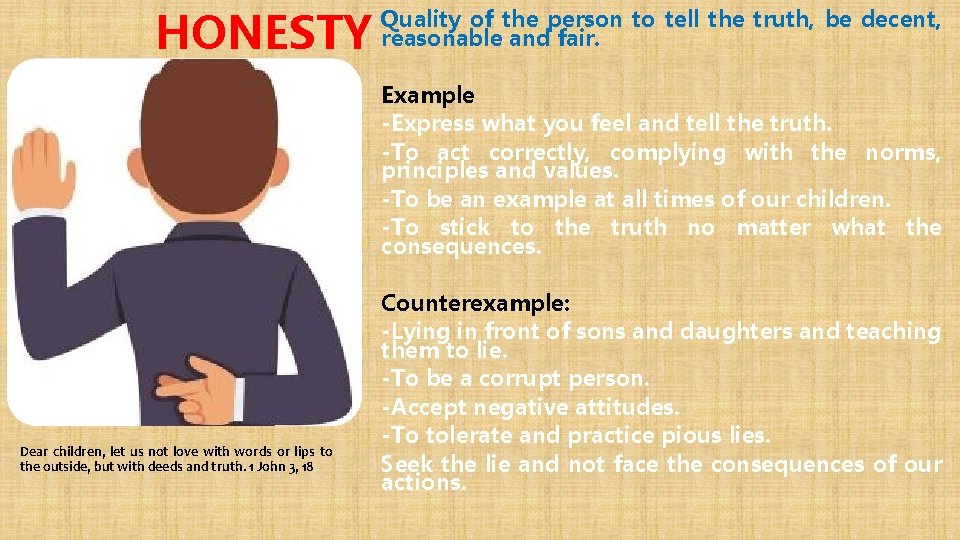 HONESTY

Quality of the person to tell the truth, be decent, reasonable and fair.

Example
-Express what you feel and tell the truth.
-To act correctly, complying with the norms, principles and values.
-To be an example at all times of our children.
-To stick to the truth no matter what the consequences.

Counterexample:
-Lying in front of sons and daughters and teaching them to lie.
-To be a corrupt person.
-Accept negative attitudes.
-To tolerate and practice pious lies.
Seek the lie and not face the consequences of our actions.

Dear children, let us not love with words or lips to the outside, but with deeds and truth. 1 John 3, 18